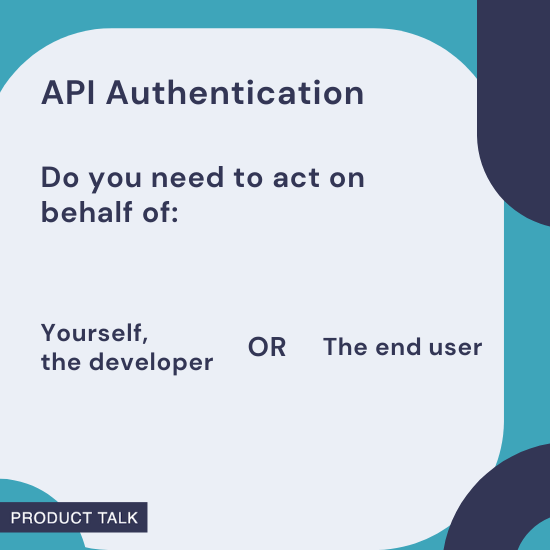 API Authentication

Do you need to act on behalf of:

Yourself, the developer

OR

The end user

PRODUCT TALK